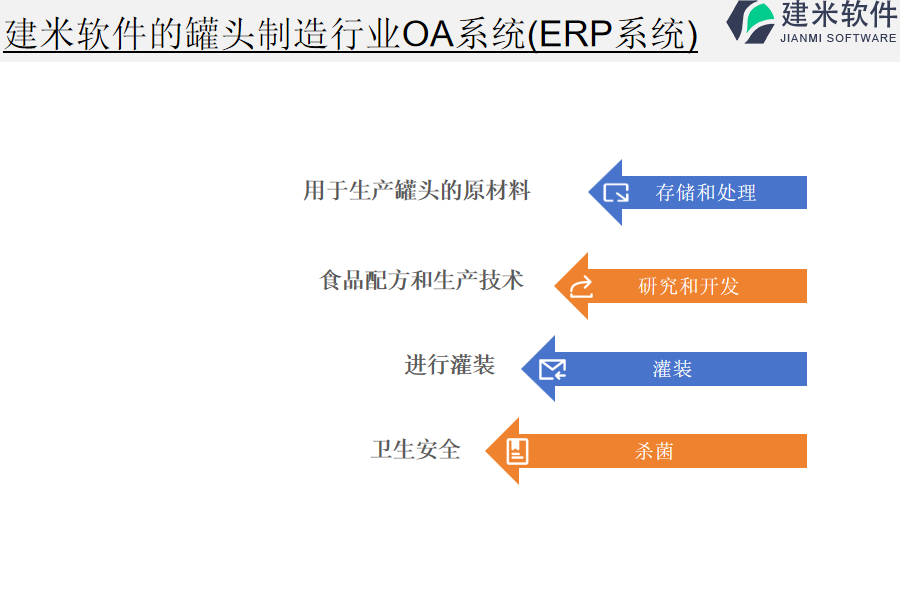 建米软件的罐头制造行业OA系统(ERP系统)

建米软件
JIANMI SOFTWARE

用于生产罐头的原材料
存储和处理

食品配方和生产技术
研究和开发

进行灌装
灌装

卫生安全
杀菌